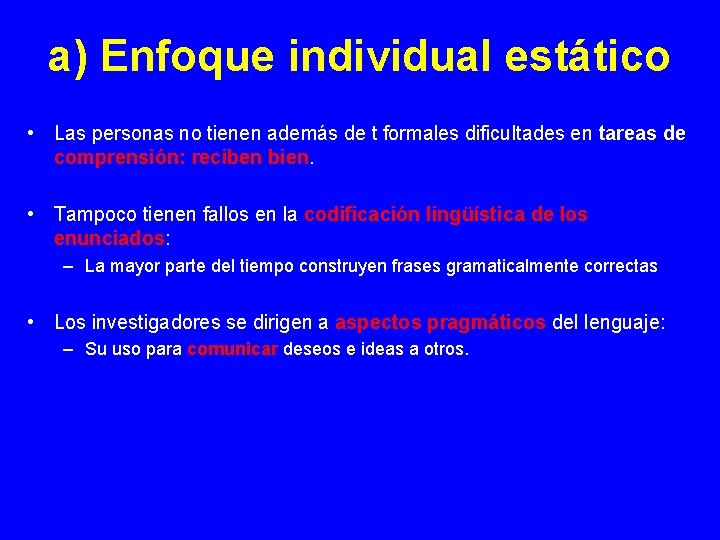 a) Enfoque individual estático

• Las personas no tienen además de t formales dificultades en tareas de comprensión: reciben bien.

• Tampoco tienen fallos en la codificación lingüística de los enunciados:
– La mayor parte del tiempo construyen frases gramaticalmente correctas

• Los investigadores se dirigen a aspectos pragmáticos del lenguaje:
– Su uso para comunicar deseos e ideas a otros.